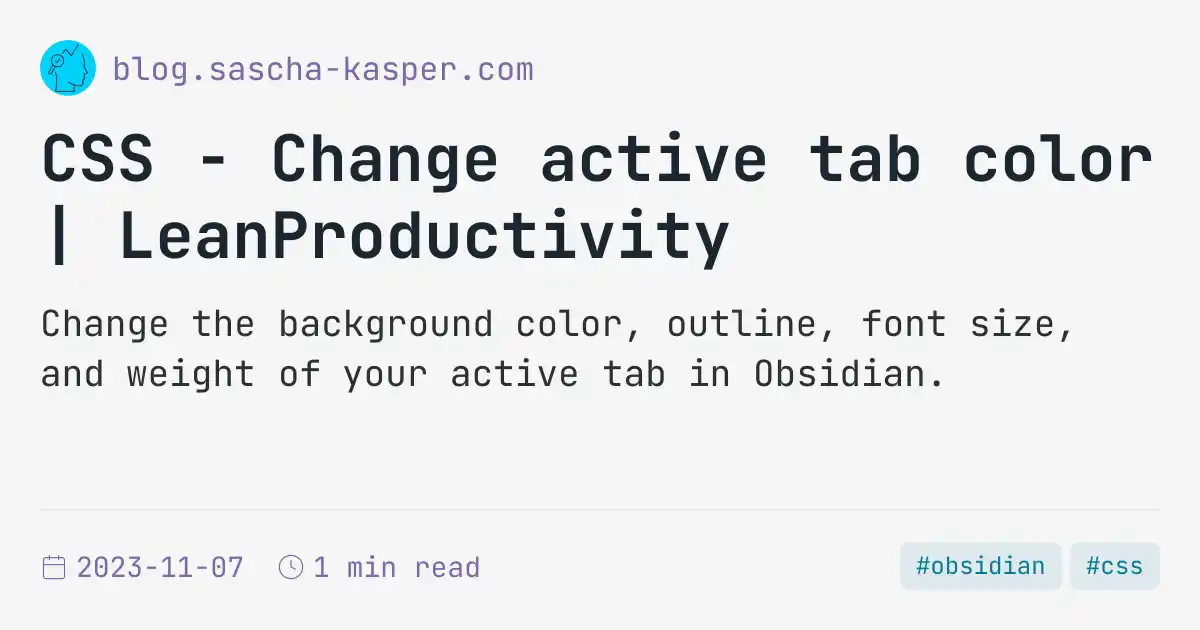 blog.sascha-kasper.com

CSS - Change active tab color | LeanProductivity

Change the background color, outline, font size, and weight of your active tab in Obsidian.

2023-11-07 1 min read #obsidian #css